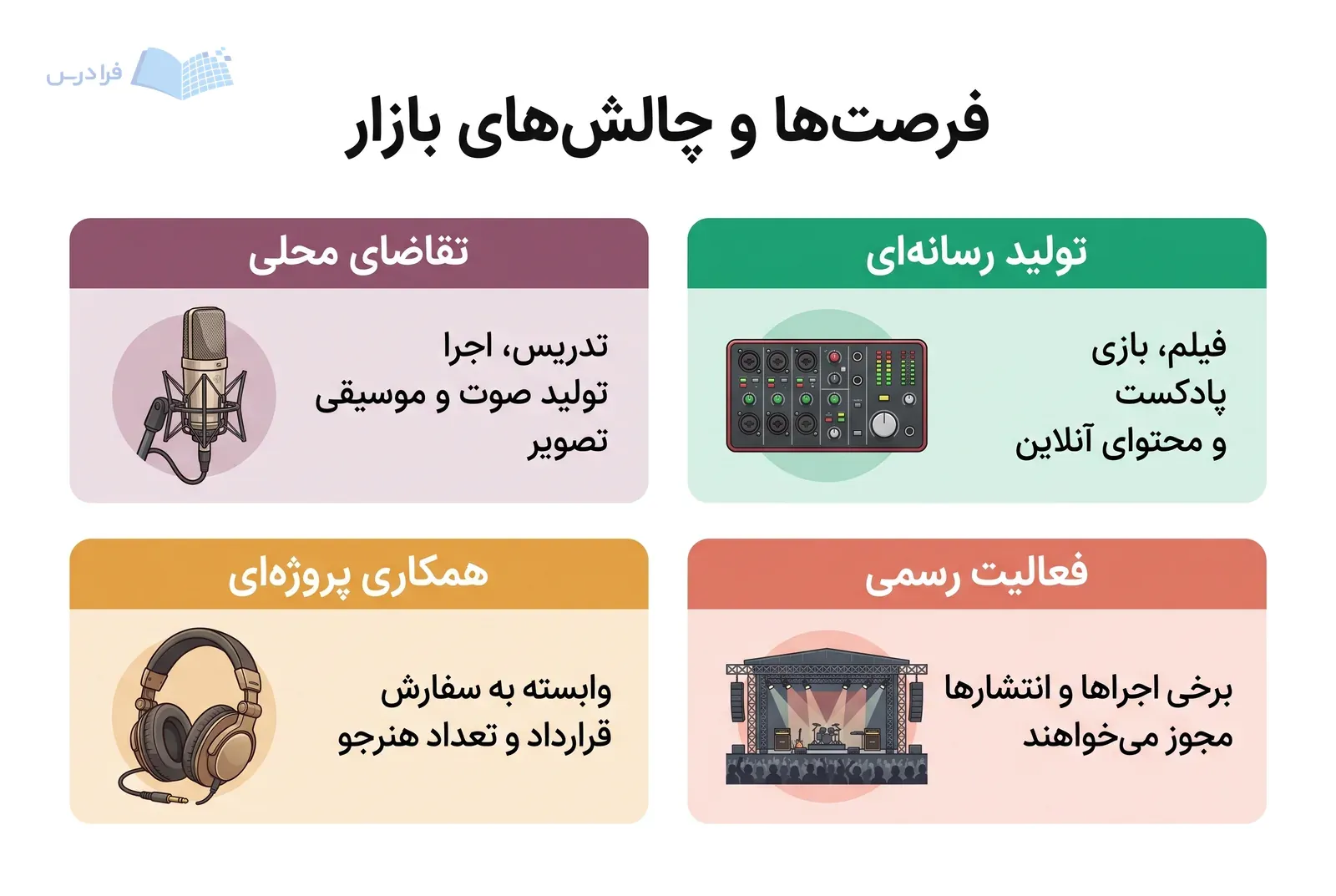 فرادرس

فرصت‌ها و چالش‌های بازار

تولید رسانه‌ای

فیلم، بازی
پادکست
و محتوای آنلاین

تقاضای محلی

تدریس، اجرا
تولید صوت و موسیقی
تصویر

فعالیت رسمی

برخی اجراها و انتشارها
مجوز می‌خواهند

همکاری پروژه‌ای

وابسته به سفارش
قرارداد و تعداد هنرجو